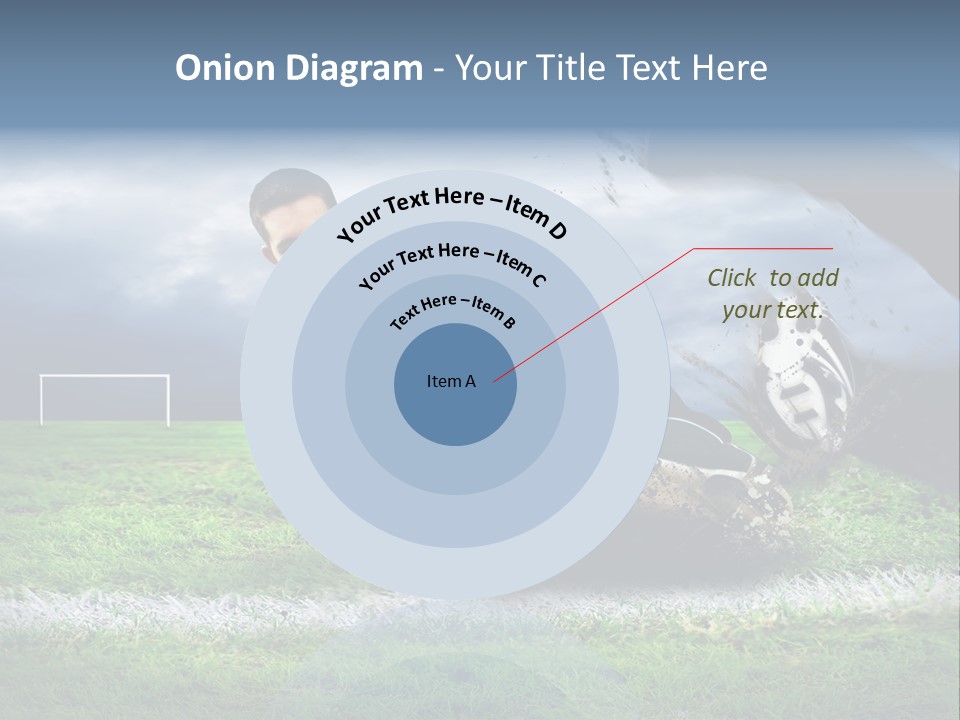 Onion Diagram - Your Title Text Here

Your Text Here – Item D

Your Text Here – Item C

Text Here – Item B

Item A

Click to add your text.